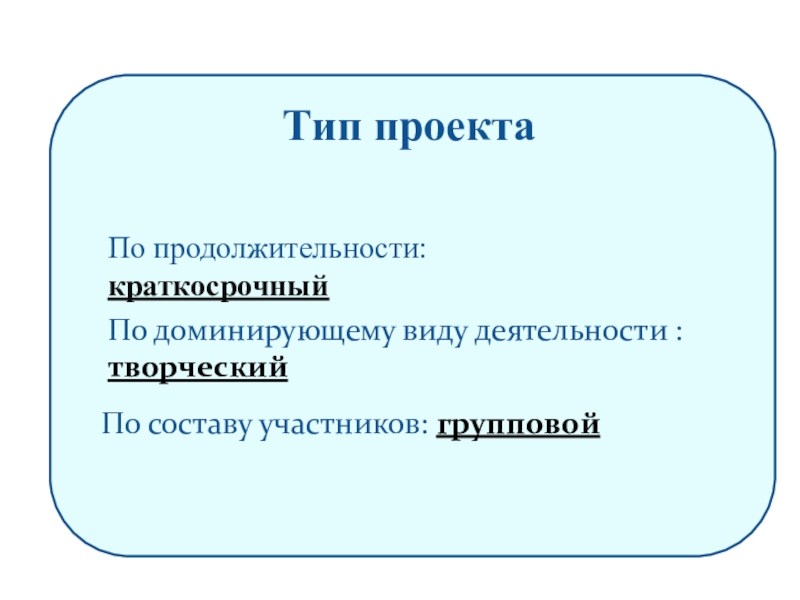 Тип проекта

По продолжительности: краткосрочный

По доминирующему виду деятельности : творческий

По составу участников: групповой